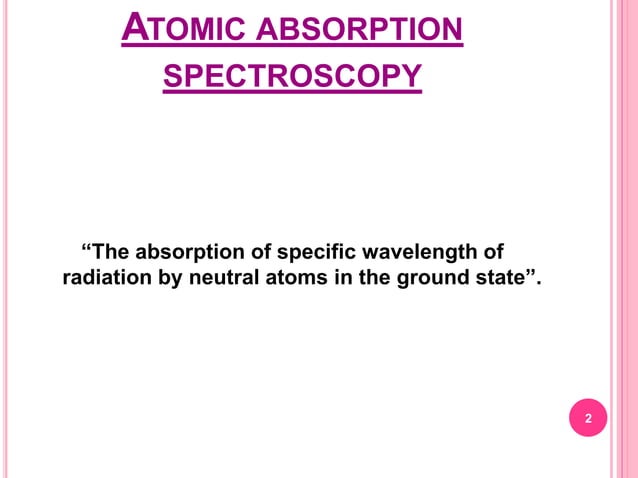 ATOMIC ABSORPTION SPECTROSCOPY

“The absorption of specific wavelength of radiation by neutral atoms in the ground state”.

2